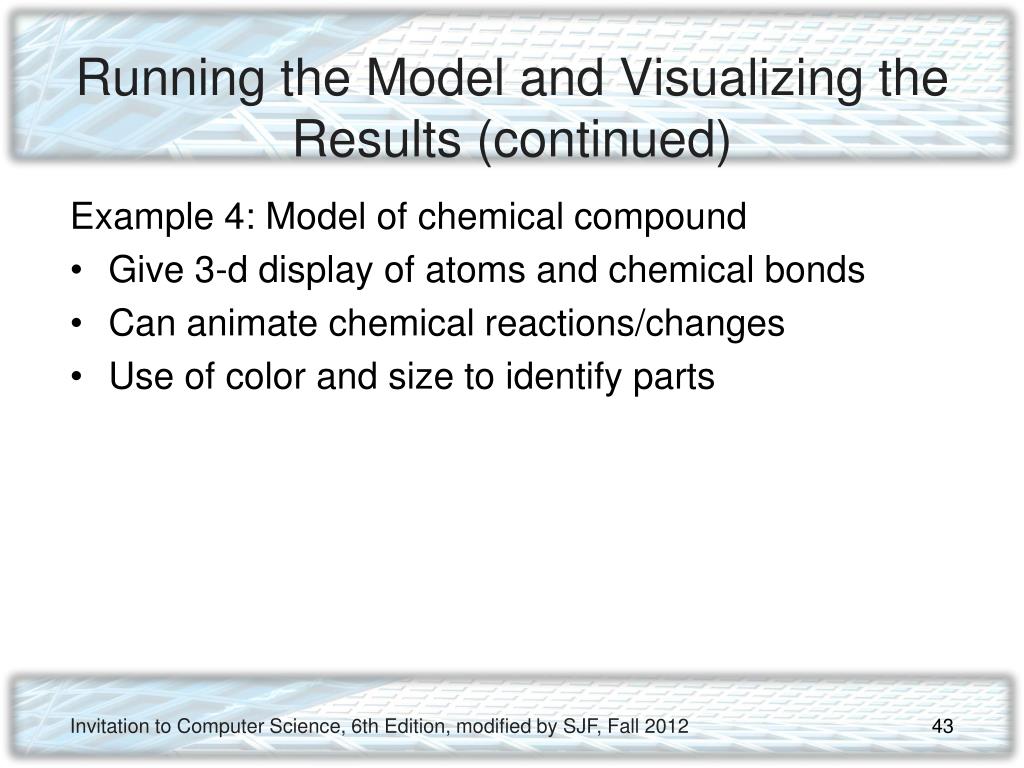 Running the Model and Visualizing the Results (continued)

Example 4: Model of chemical compound
• Give 3-d display of atoms and chemical bonds
• Can animate chemical reactions/changes
• Use of color and size to identify parts

Invitation to Computer Science, 6th Edition, modified by SJF, Fall 2012

43